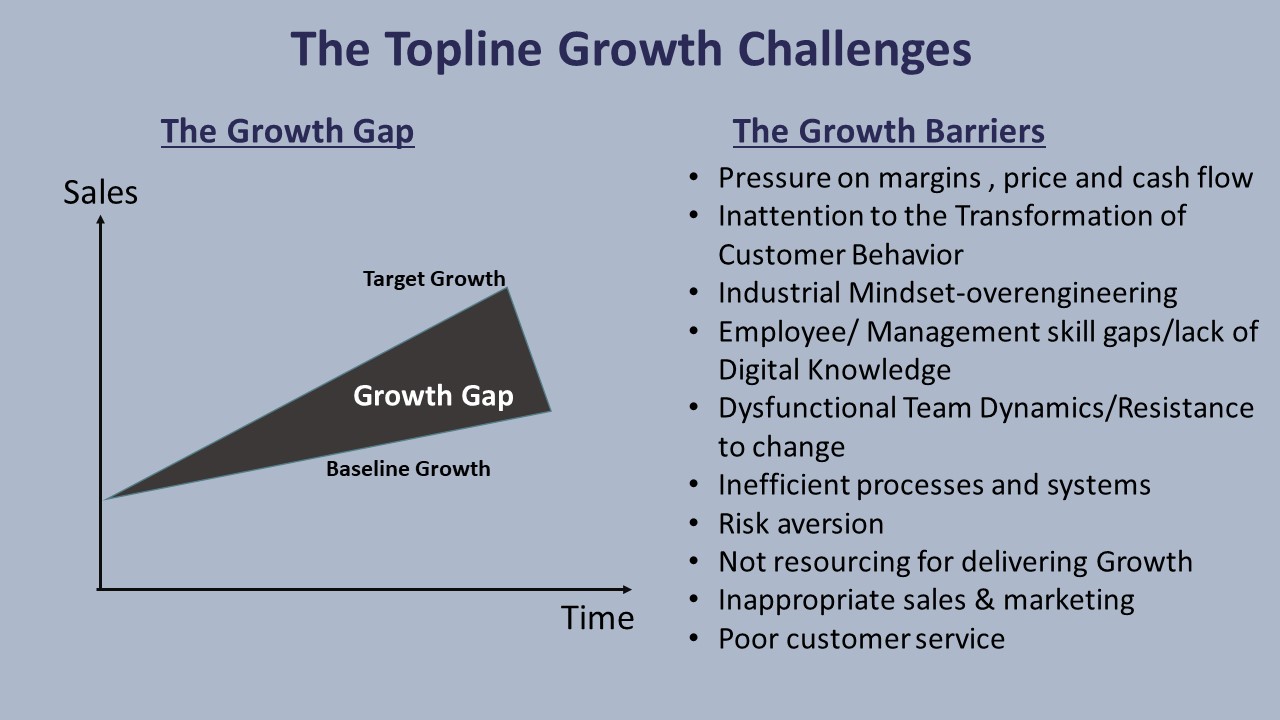 The Topline Growth Challenges

The Growth Gap

Sales

Target Growth

Growth Gap

Baseline Growth

Time

The Growth Barriers

• Pressure on margins , price and cash flow
• Inattention to the Transformation of Customer Behavior
• Industrial Mindset-overengineering
• Employee/ Management skill gaps/lack of Digital Knowledge
• Dysfunctional Team Dynamics/Resistance to change
• Inefficient processes and systems
• Risk aversion
• Not resourcing for delivering Growth
• Inappropriate sales & marketing
• Poor customer service